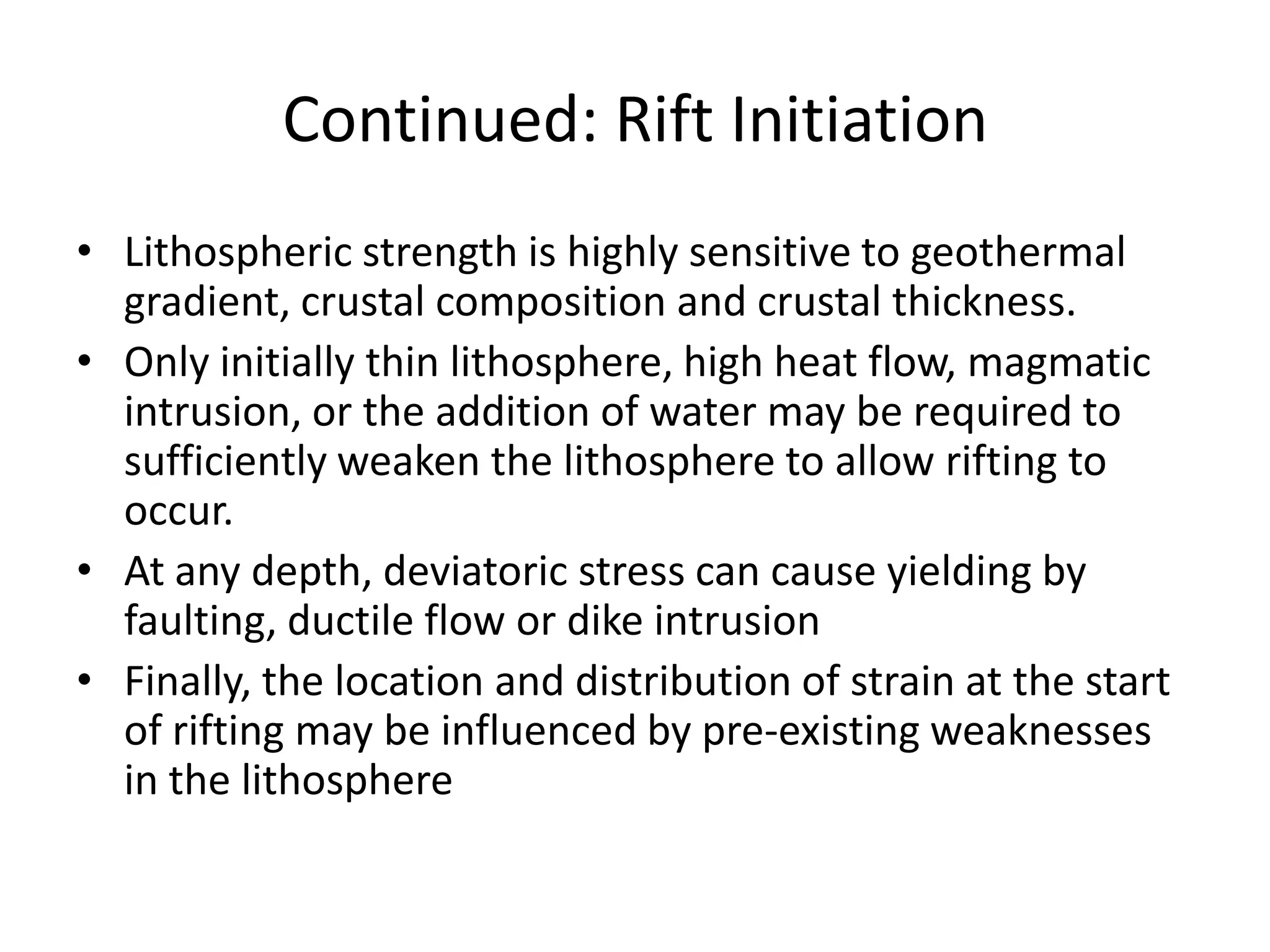 Continued: Rift Initiation

• Lithospheric strength is highly sensitive to geothermal gradient, crustal composition and crustal thickness.
• Only initially thin lithosphere, high heat flow, magmatic intrusion, or the addition of water may be required to sufficiently weaken the lithosphere to allow rifting to occur.
• At any depth, deviatoric stress can cause yielding by faulting, ductile flow or dike intrusion
• Finally, the location and distribution of strain at the start of rifting may be influenced by pre-existing weaknesses in the lithosphere